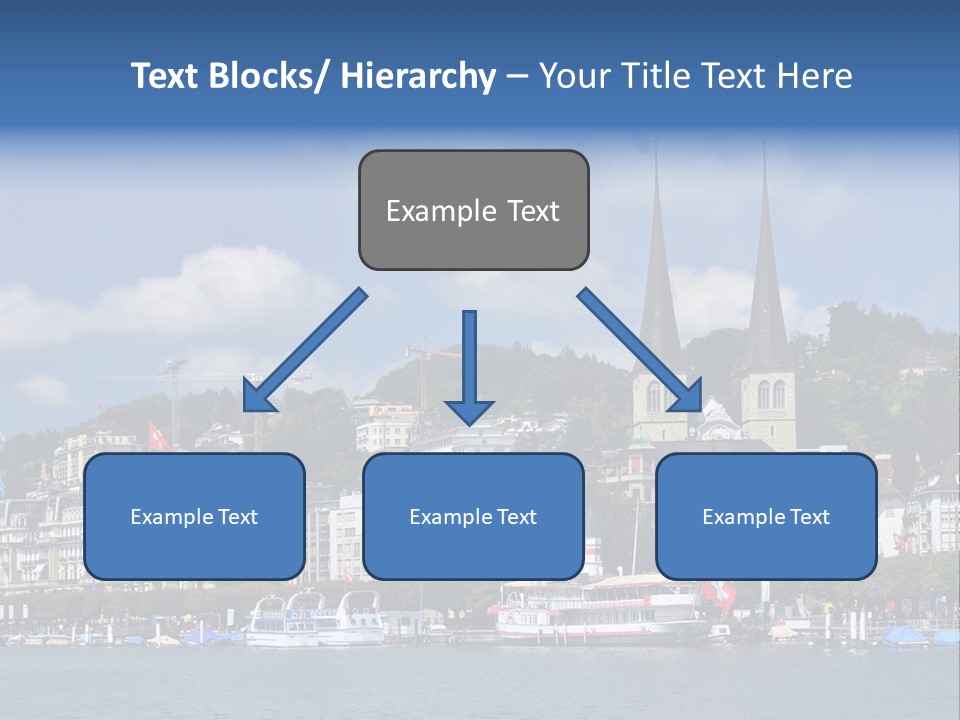 Text Blocks/ Hierarchy – Your Title Text Here

Example Text

Example Text

Example Text

Example Text